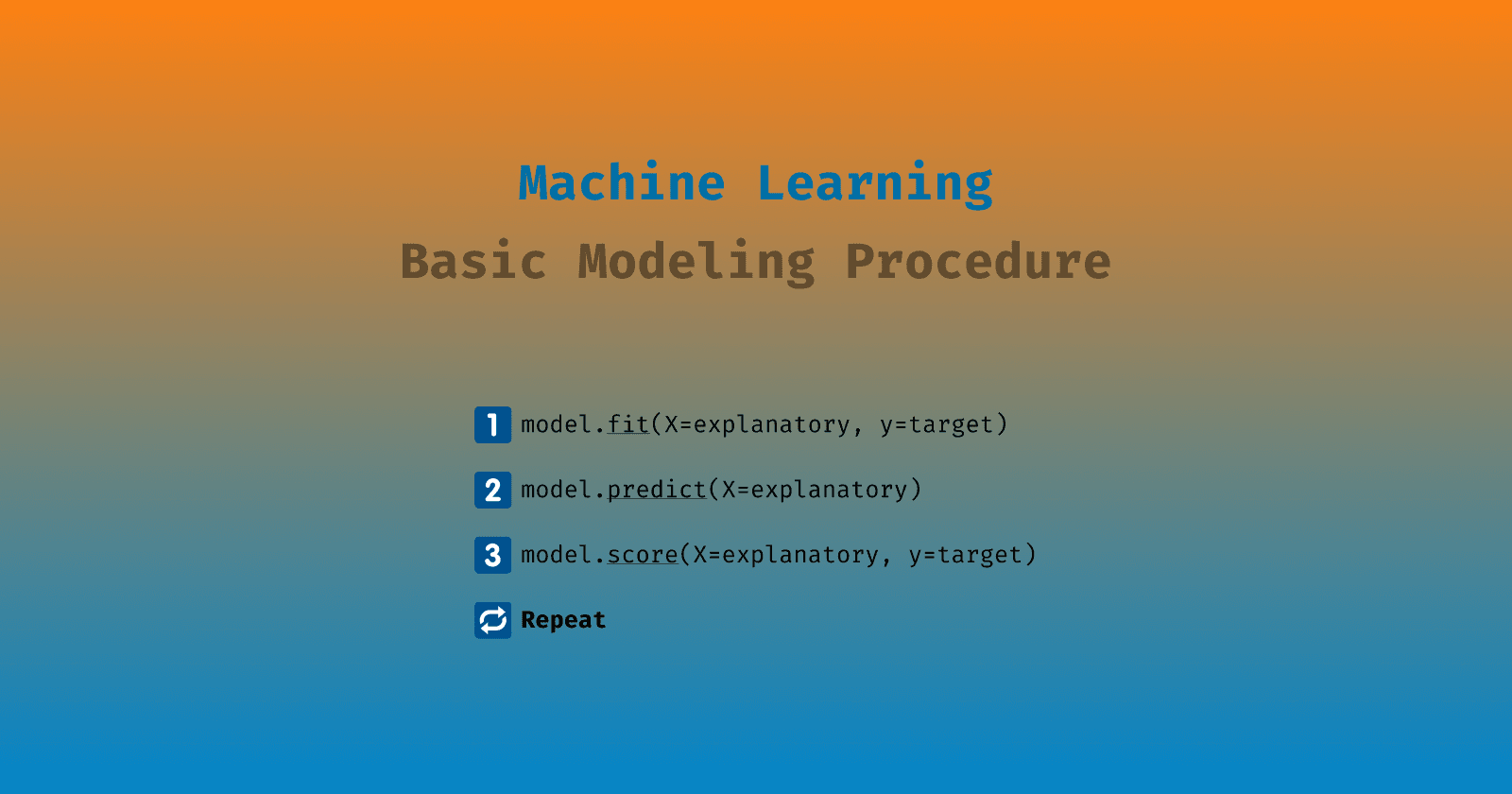 Machine Learning

Basic Modeling Procedure

1 model.fit(X=explanatory, y=target)

2 model.predict(X=explanatory)

3 model.score(X=explanatory, y=target)

Repeat